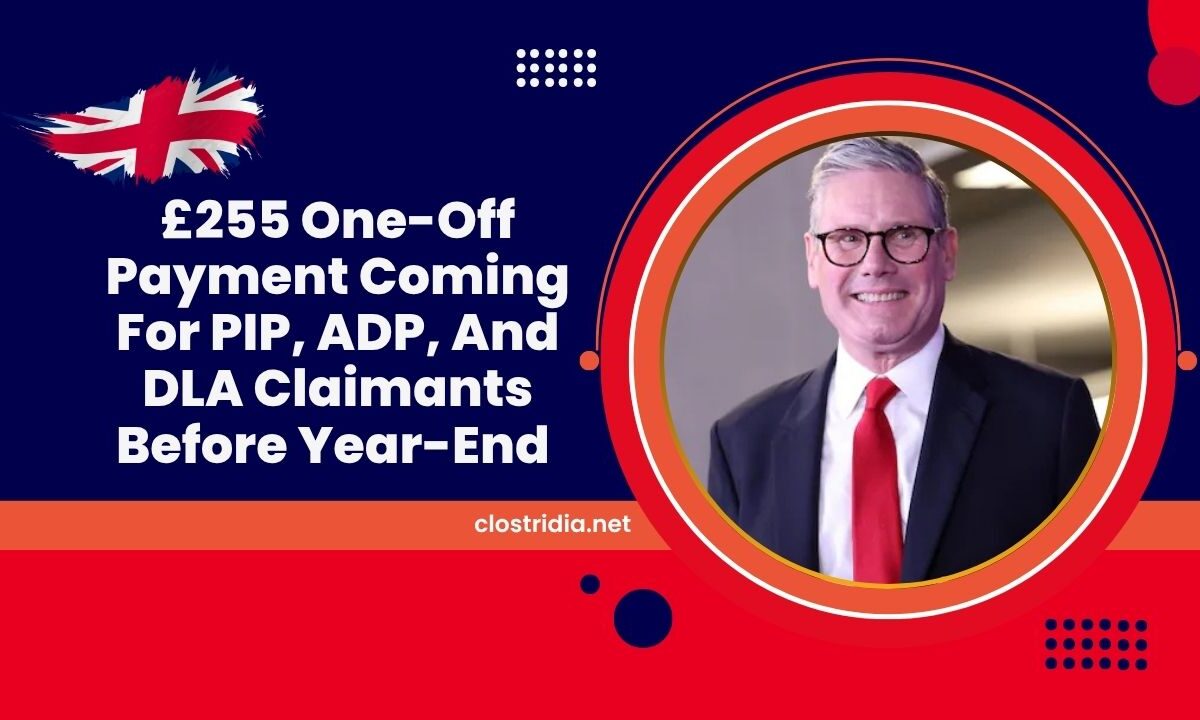 £255 One-Off Payment Coming For PIP, ADP, And DLA Claimants Before Year-End

clostridia.net